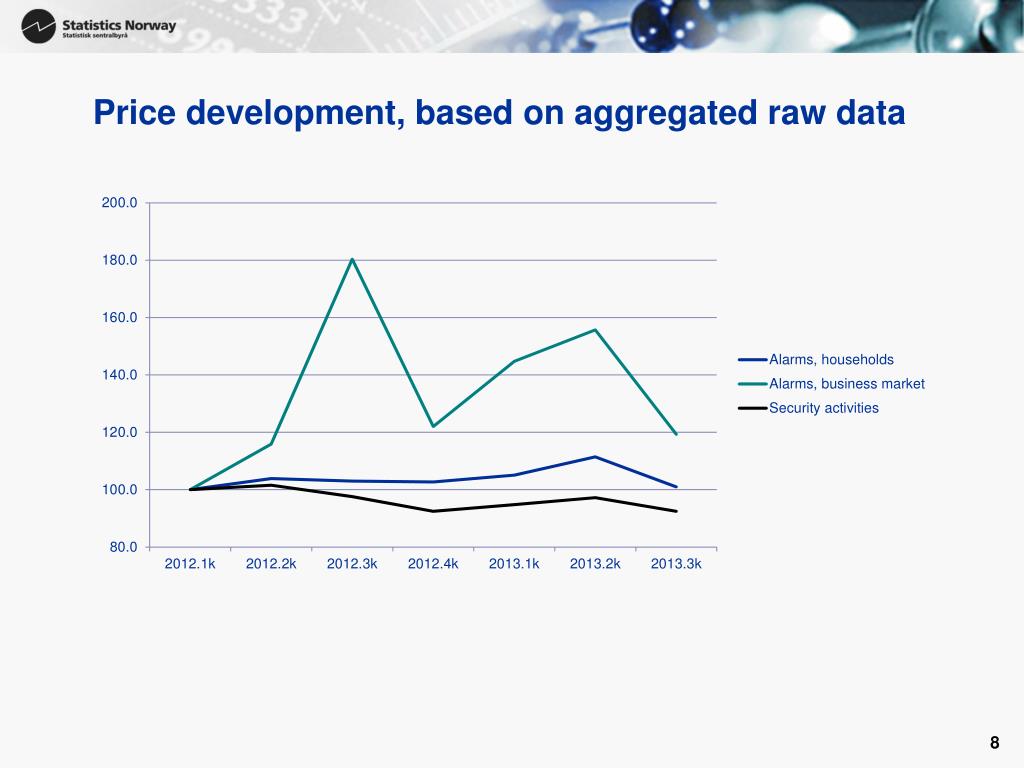 Statistics Norway
Statistisk sentralbyrå

Price development, based on aggregated raw data

200.0
180.0
160.0
140.0
120.0
100.0
80.0

2012.1k 2012.2k 2012.3k 2012.4k 2013.1k 2013.2k 2013.3k

Alarms, households
Alarms, business market
Security activities

8